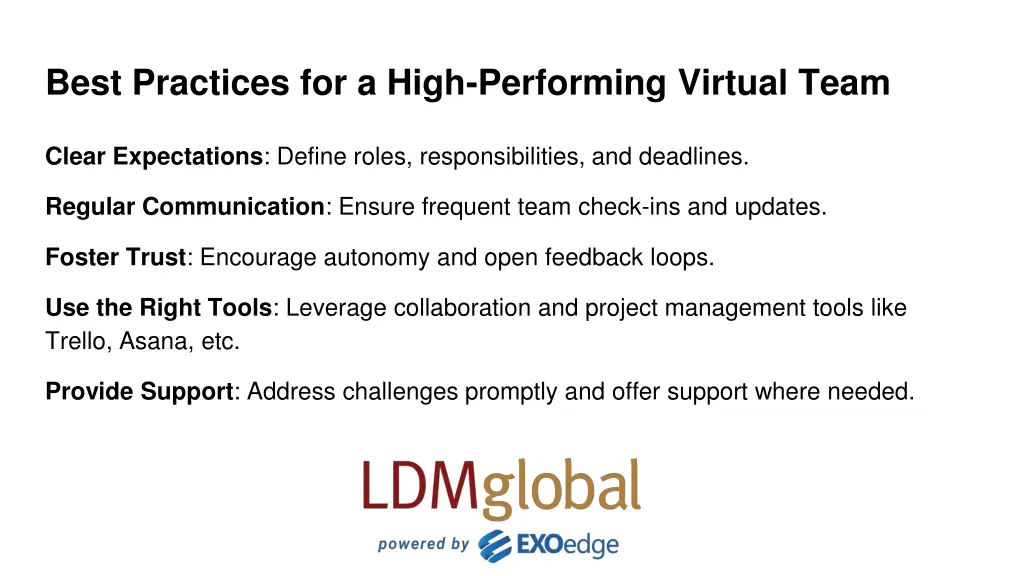 Best Practices for a High-Performing Virtual Team

Clear Expectations: Define roles, responsibilities, and deadlines.

Regular Communication: Ensure frequent team check-ins and updates.

Foster Trust: Encourage autonomy and open feedback loops.

Use the Right Tools: Leverage collaboration and project management tools like Trello, Asana, etc.

Provide Support: Address challenges promptly and offer support where needed.

LDMglobal

powered by EXOedge